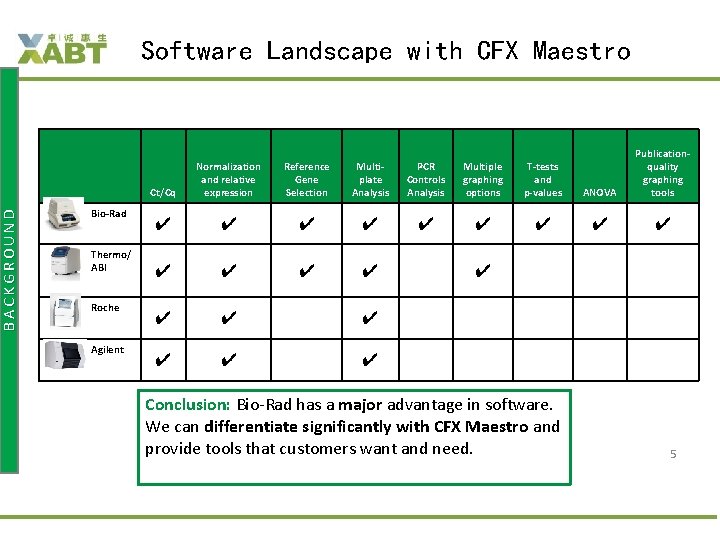 卓诚惠生
XABT

Software Landscape with CFX Maestro

BACKGROUND

| | Ct/Cq | Normalization and relative expression | Reference Gene Selection | Multi-plate Analysis | PCR Controls Analysis | Multiple graphing options | T-tests and p-values | ANOVA | Publication-quality graphing tools |
|---|---|---|---|---|---|---|---|---|---|
| Bio-Rad | ✔ | ✔ | ✔ | ✔ | ✔ | ✔ | ✔ | ✔ | ✔ |
| Thermo/ ABI | ✔ | ✔ | ✔ | ✔ | | ✔ | | | |
| Roche | ✔ | ✔ | | ✔ | | | | | |
| Agilent | ✔ | ✔ | | ✔ | | | | | |

Conclusion: Bio-Rad has a major advantage in software. We can differentiate significantly with CFX Maestro and provide tools that customers want and need.

5